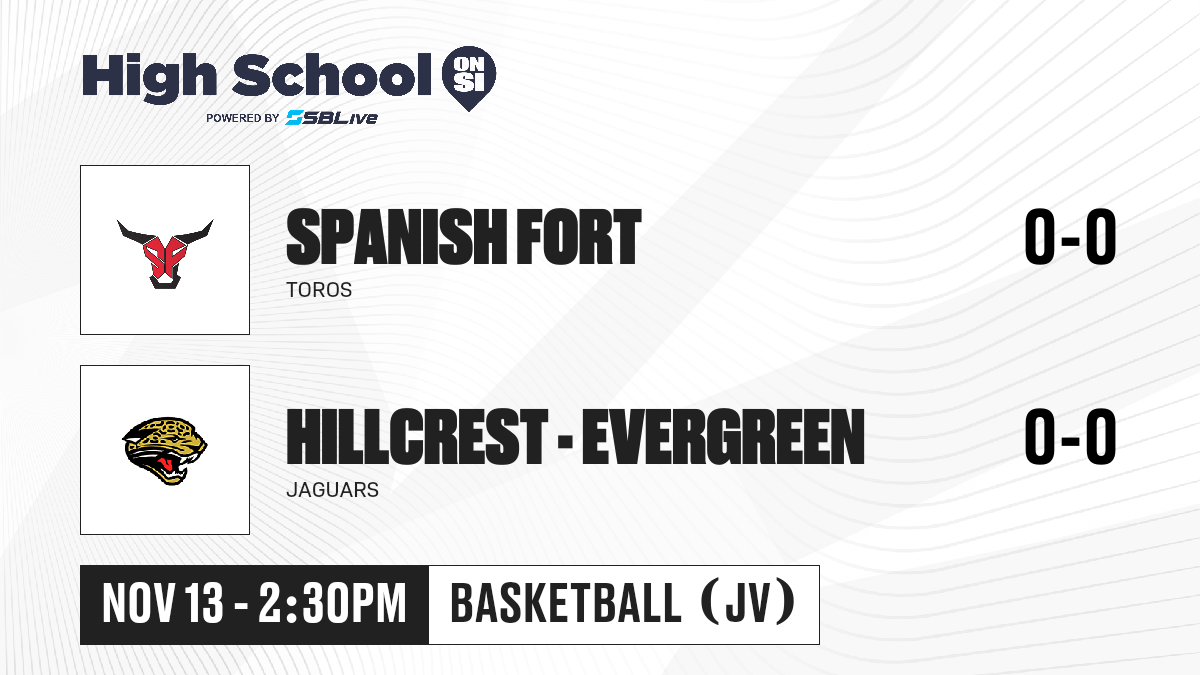 High School ON SI
POWERED BY SBLive

SF

SPANISH FORT
TOROS
0-0

HILLCREST - EVERGREEN
JAGUARS
0-0

NOV 13 - 2:30PM
BASKETBALL (JV)